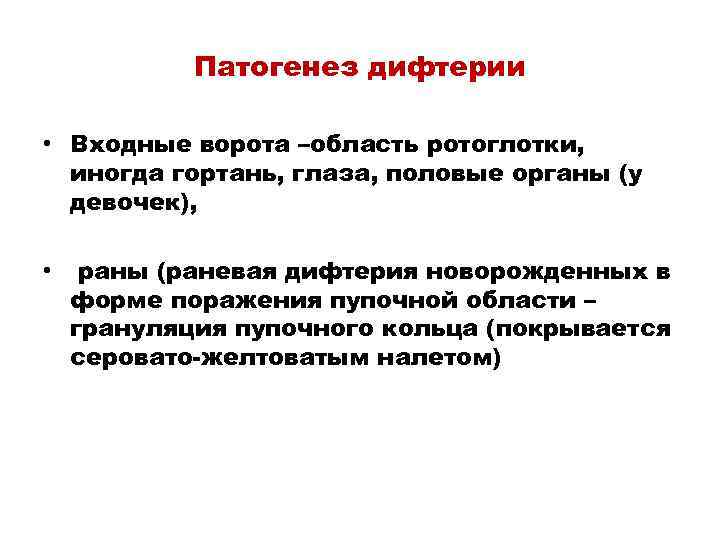 Патогенез дифтерии

• Входные ворота –область ротоглотки, иногда гортань, глаза, половые органы (у девочек),

• раны (раневая дифтерия новорожденных в форме поражения пупочной области – грануляция пупочного кольца (покрывается серовато-желтоватым налетом)